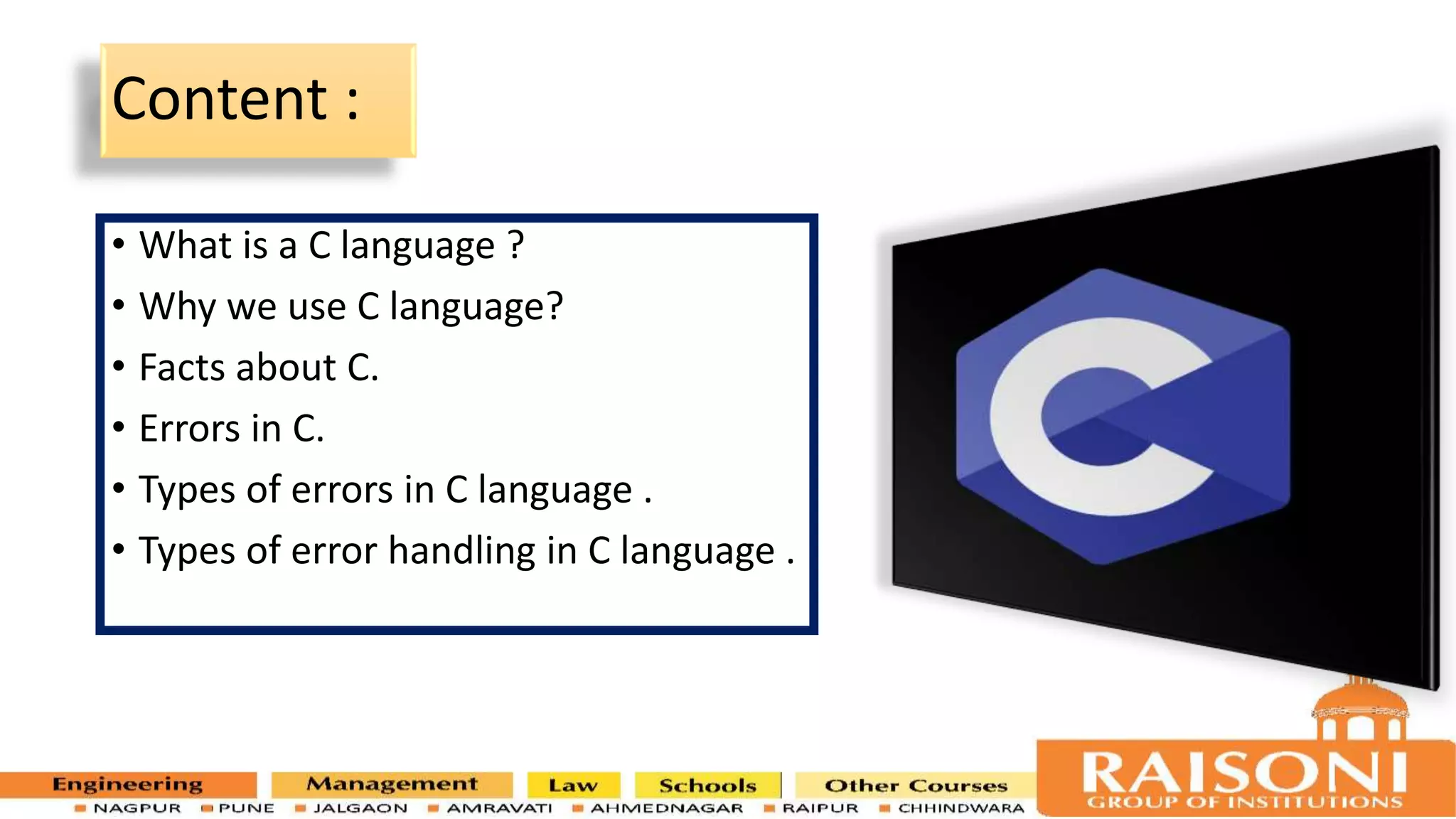 Content :

• What is a C language ?
• Why we use C language?
• Facts about C.
• Errors in C.
• Types of errors in C language .
• Types of error handling in C language .

C

Engineering Management Law Schools Other Courses

NAGPUR PUNE JALGAON AMRAVATI AHMEDNAGAR RAIPUR CHHINDWARA

RAISONI
GROUP OF INSTITUTIONS